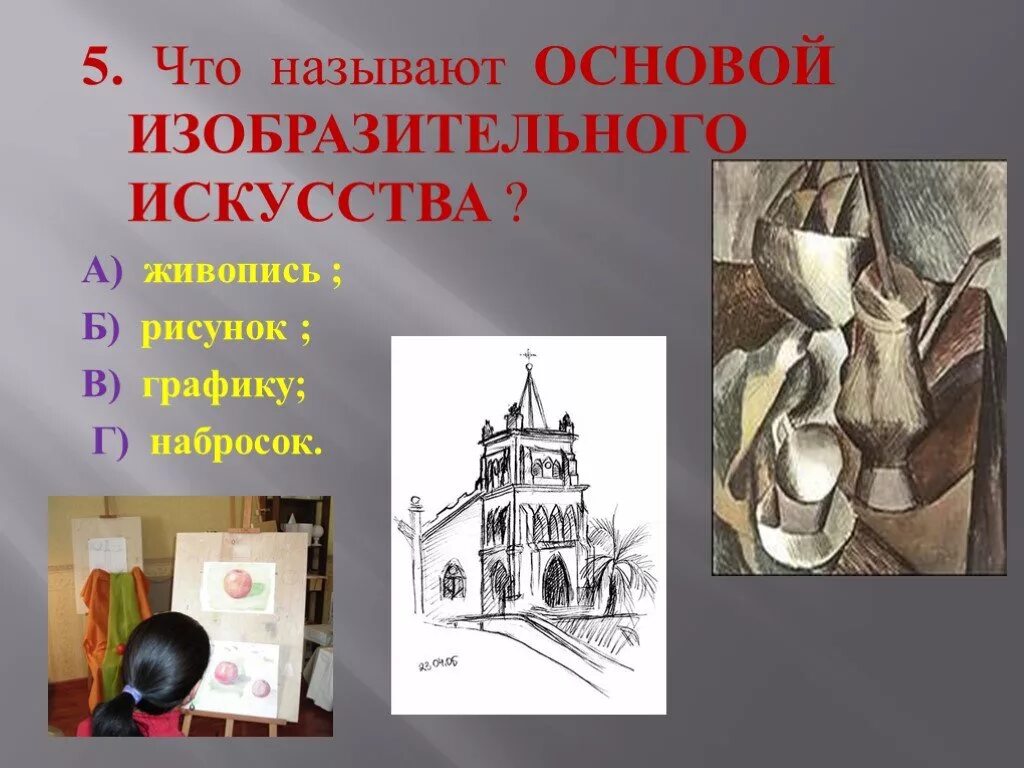 5. Что называют ОСНОВОЙ ИЗОБРАЗИТЕЛЬНОГО ИСКУССТВА ?

А) живопись ;

Б) рисунок ;

В) графику;

Г) набросок.

23.04.05